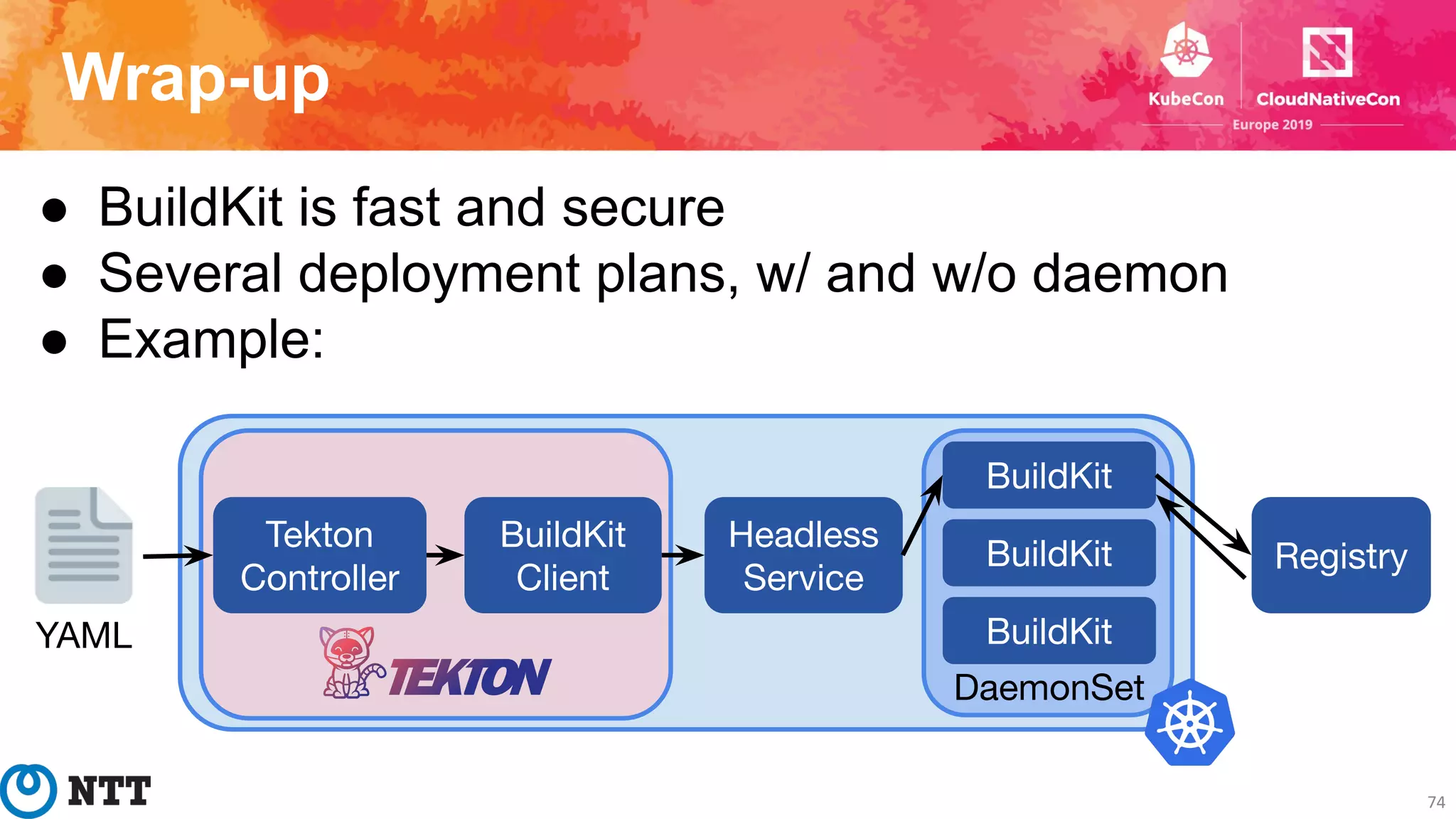 Wrap-up

KubeCon CloudNativeCon
Europe 2019

● BuildKit is fast and secure
● Several deployment plans, w/ and w/o daemon
● Example:

YAML

Tekton Controller

BuildKit Client

TEKTON

Headless Service

BuildKit

BuildKit

BuildKit

DaemonSet

Registry

NTT

74